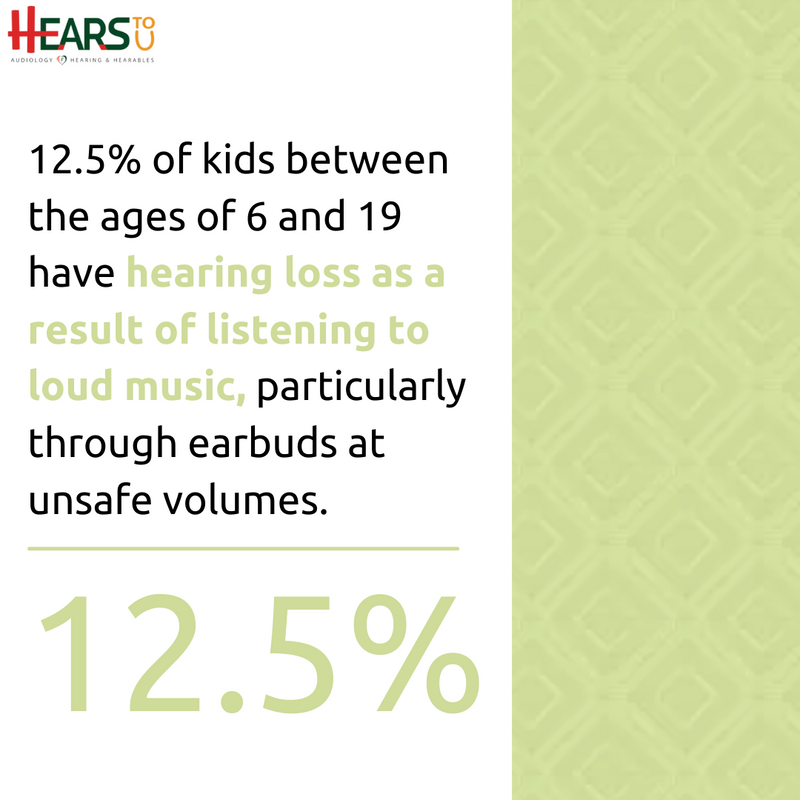 HEARS TO U
AUDIOLOGY HEARING & HEARABLES

12.5% of kids between the ages of 6 and 19 have hearing loss as a result of listening to loud music, particularly through earbuds at unsafe volumes.

12.5%